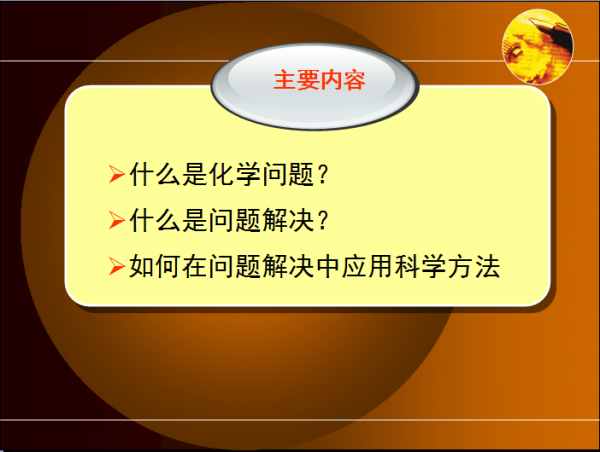 主要内容

➢什么是化学问题？

➢什么是问题解决？

➢如何在问题解决中应用科学方法